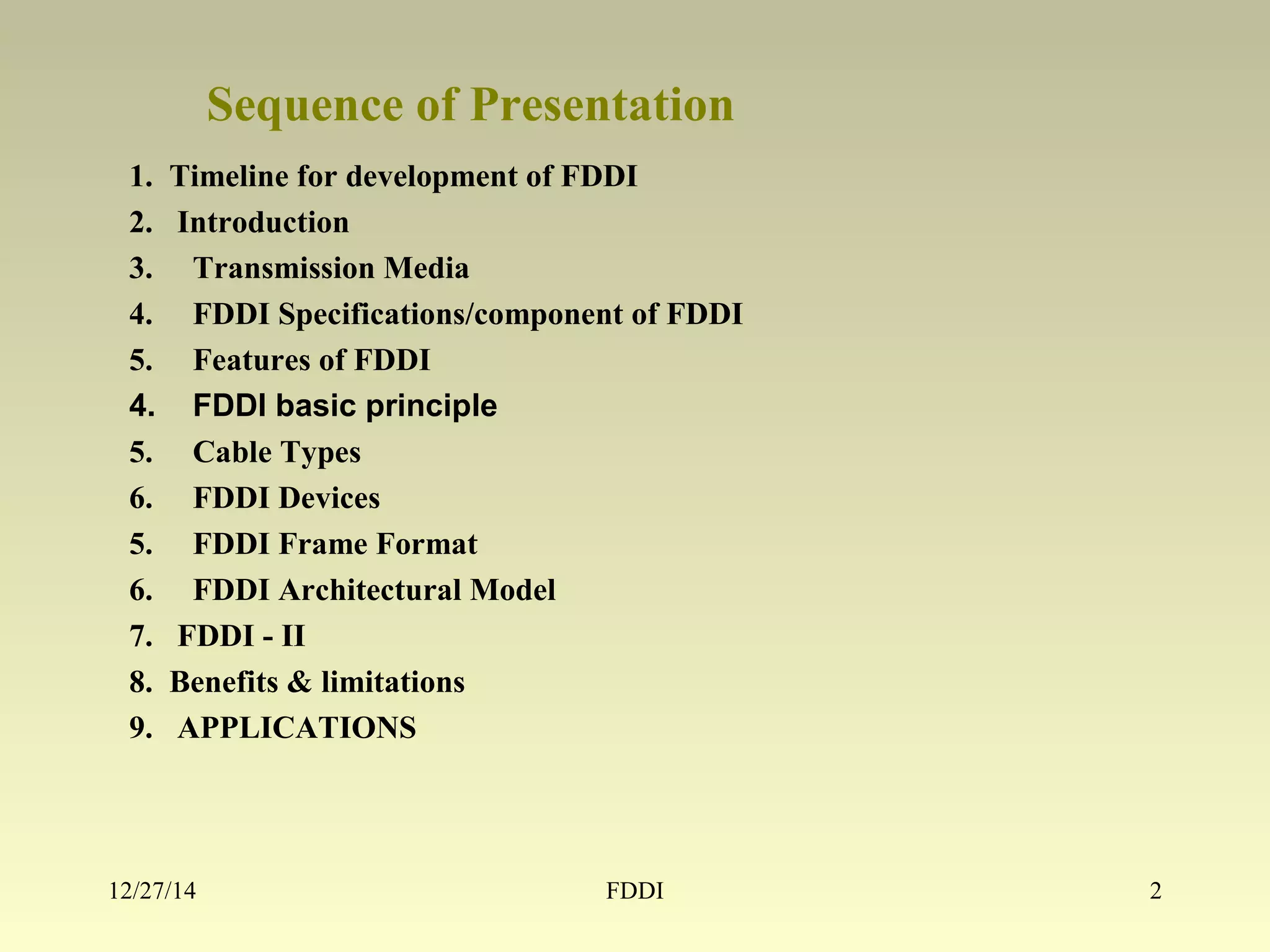 Sequence of Presentation

1. Timeline for development of FDDI
2. Introduction
3. Transmission Media
4. FDDI Specifications/component of FDDI
5. Features of FDDI
4. FDDI basic principle
5. Cable Types
6. FDDI Devices
5. FDDI Frame Format
6. FDDI Architectural Model
7. FDDI - II
8. Benefits & limitations
9. APPLICATIONS

12/27/14

FDDI

2